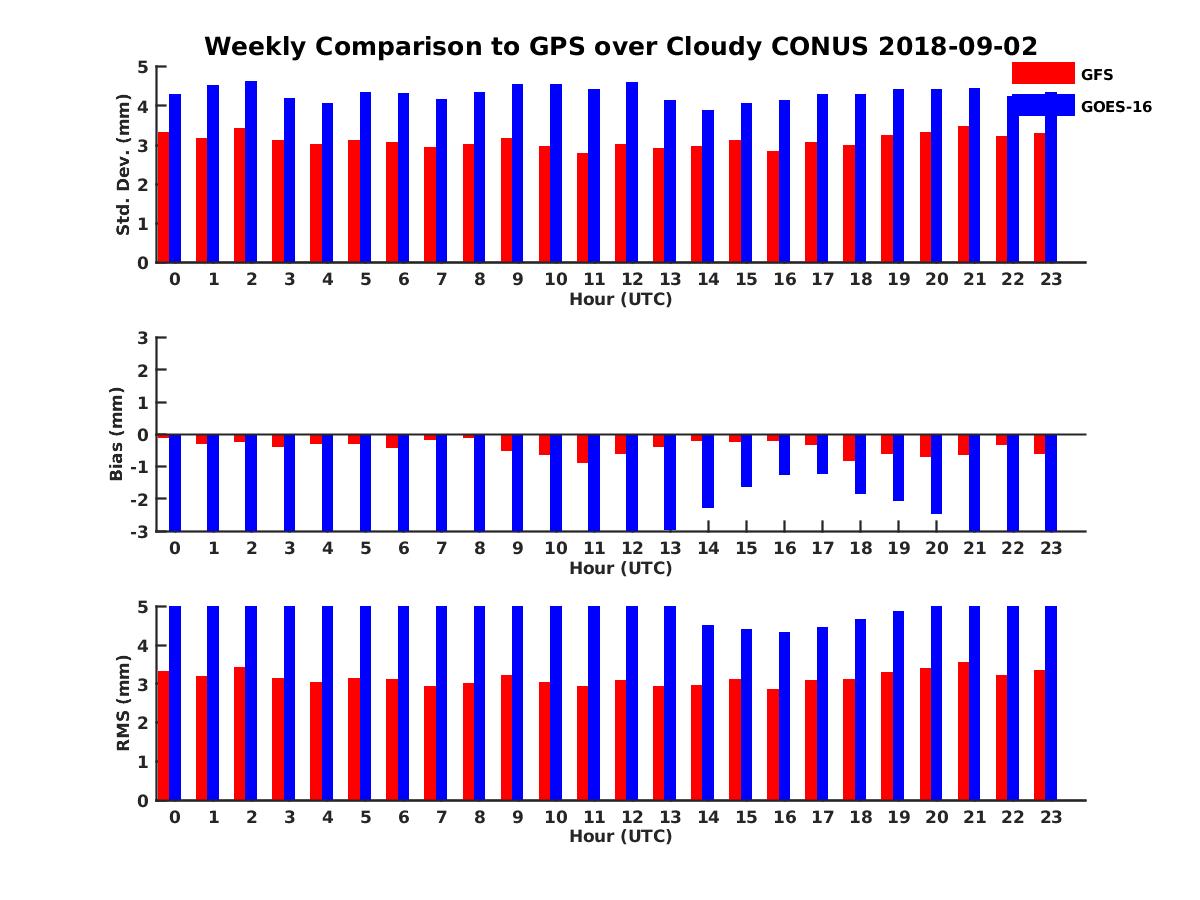 Weekly Comparison to GPS over Cloudy CONUS 2018-09-02

GFS
GOES-16

Std. Dev. (mm)
5
4
3
2
1
0
0 1 2 3 4 5 6 7 8 9 10 11 12 13 14 15 16 17 18 19 20 21 22 23
Hour (UTC)

Bias (mm)
3
2
1
0
-1
-2
-3
0 1 2 3 4 5 6 7 8 9 10 11 12 13 14 15 16 17 18 19 20 21 22 23
Hour (UTC)

RMS (mm)
5
4
3
2
1
0
0 1 2 3 4 5 6 7 8 9 10 11 12 13 14 15 16 17 18 19 20 21 22 23
Hour (UTC)